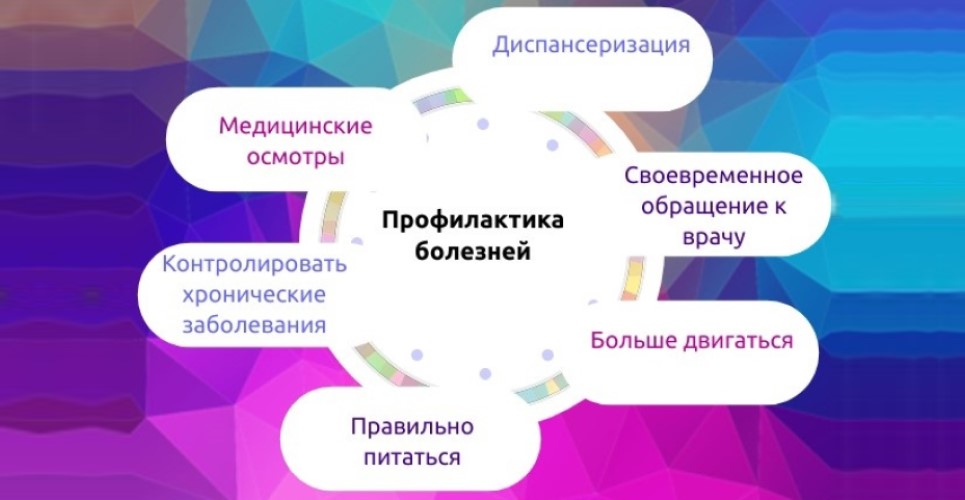 Профилактика болезней

Диспансеризация

Своевременное обращение к врачу

Больше двигаться

Правильно питаться

Контролировать хронические заболевания

Медицинские осмотры